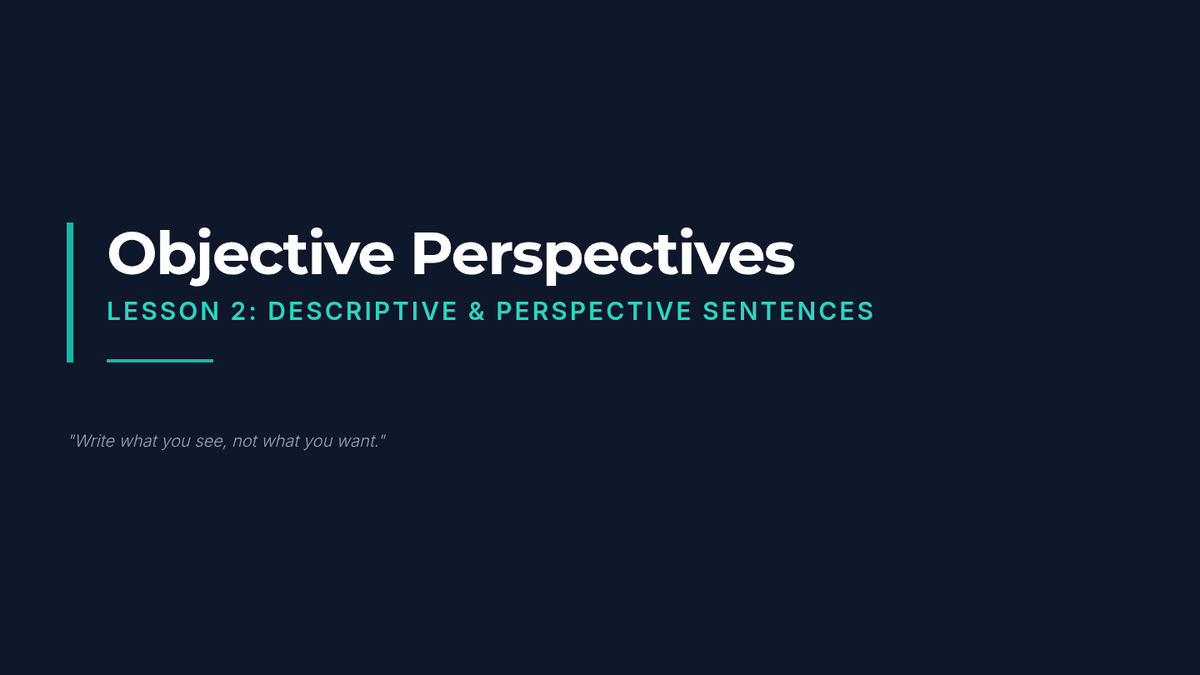 Objective Perspectives

LESSON 2: DESCRIPTIVE & PERSPECTIVE SENTENCES

"Write what you see, not what you want."